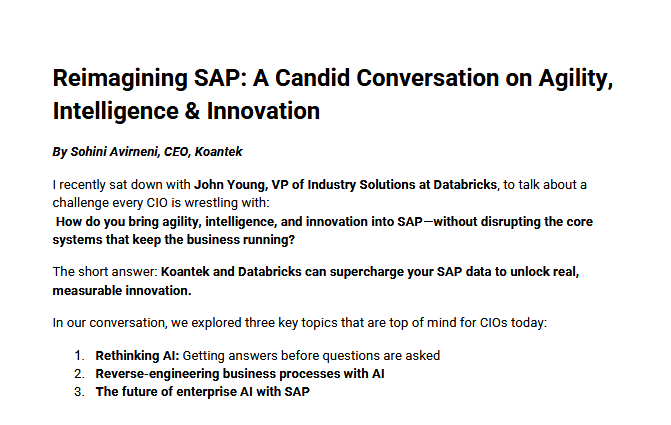 Reimagining SAP: A Candid Conversation on Agility, Intelligence & Innovation

By Sohini Avirneni, CEO, Koantek

I recently sat down with John Young, VP of Industry Solutions at Databricks, to talk about a challenge every CIO is wrestling with:
How do you bring agility, intelligence, and innovation into SAP—without disrupting the core systems that keep the business running?

The short answer: Koantek and Databricks can supercharge your SAP data to unlock real, measurable innovation.

In our conversation, we explored three key topics that are top of mind for CIOs today:

1. Rethinking AI: Getting answers before questions are asked
2. Reverse-engineering business processes with AI
3. The future of enterprise AI with SAP